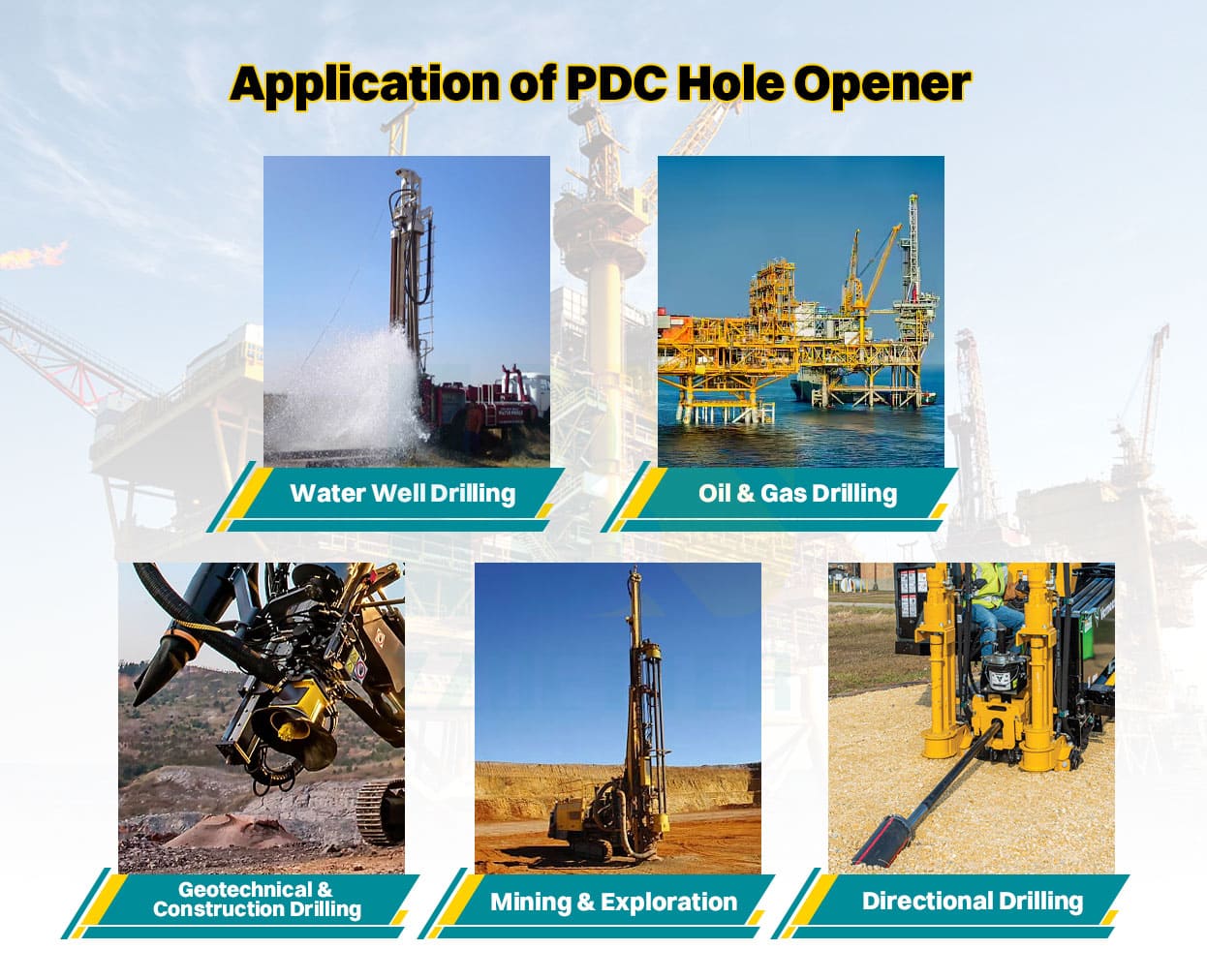 Application of PDC Hole Opener

Water Well Drilling

Oil & Gas Drilling

Geotechnical & Construction Drilling

Mining & Exploration

Directional Drilling